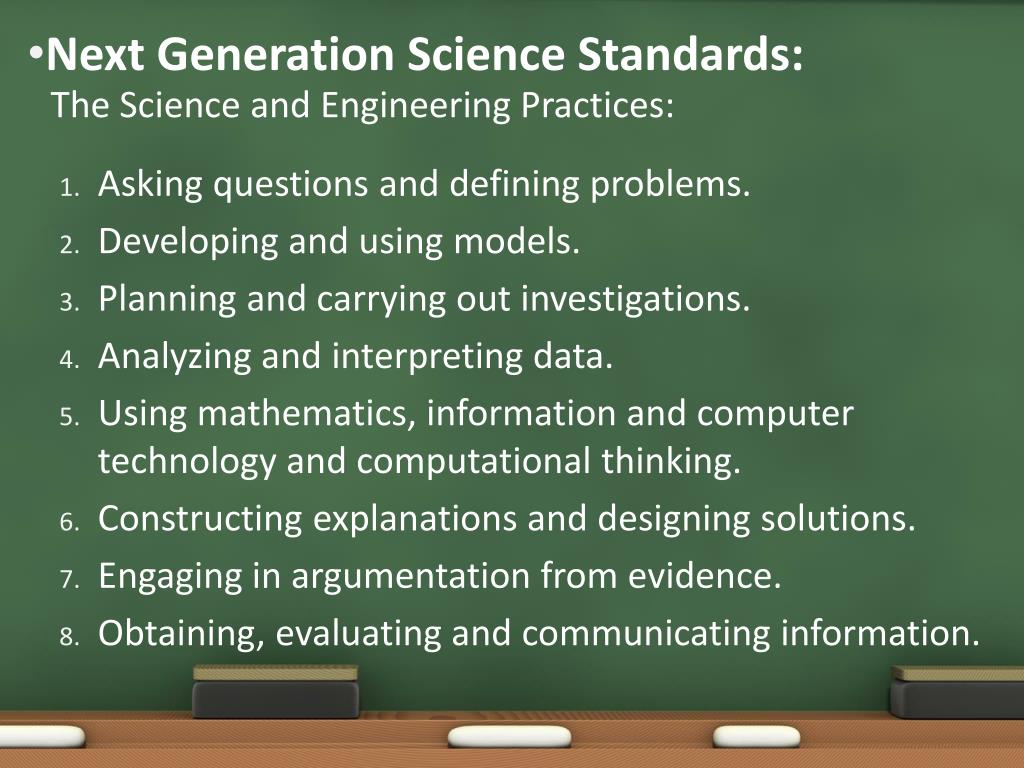 •Next Generation Science Standards:
The Science and Engineering Practices:

1. Asking questions and defining problems.
2. Developing and using models.
3. Planning and carrying out investigations.
4. Analyzing and interpreting data.
5. Using mathematics, information and computer technology and computational thinking.
6. Constructing explanations and designing solutions.
7. Engaging in argumentation from evidence.
8. Obtaining, evaluating and communicating information.